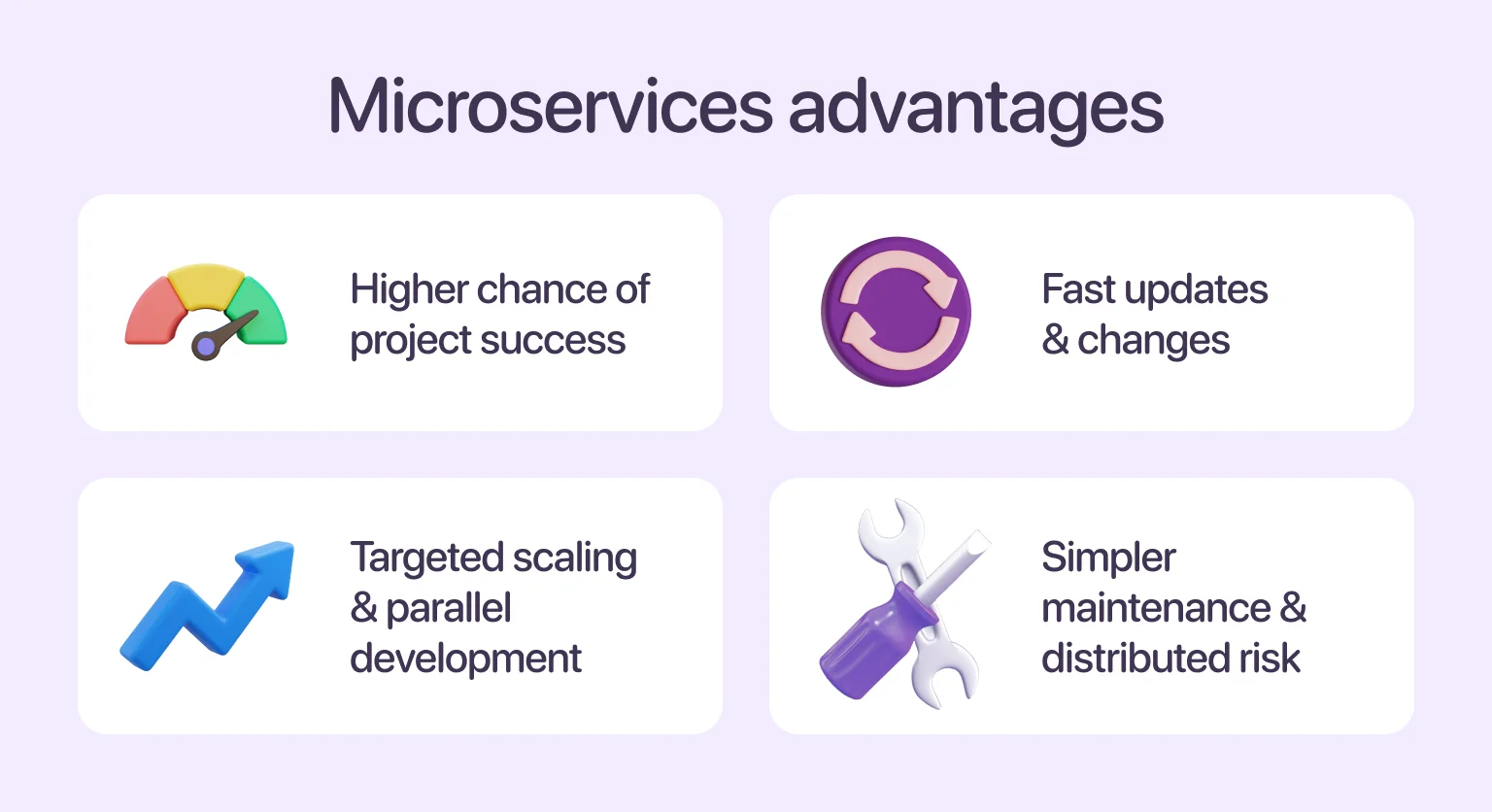 Microservices advantages

Higher chance of project success

Fast updates & changes

Targeted scaling & parallel development

Simpler maintenance & distributed risk